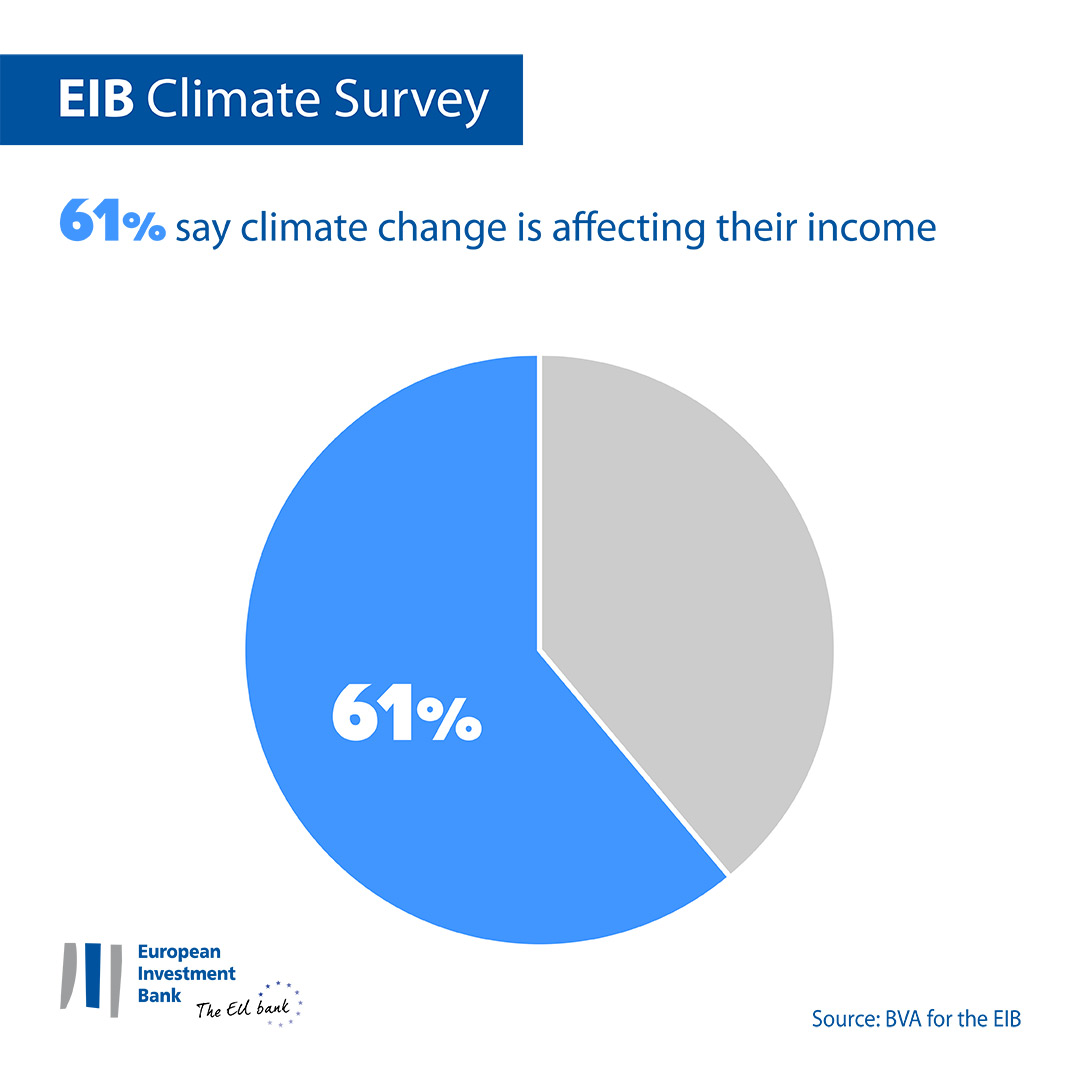 EIB Climate Survey

61% say climate change is affecting their income

61%

European Investment Bank
The EU bank

Source: BVA for the EIB